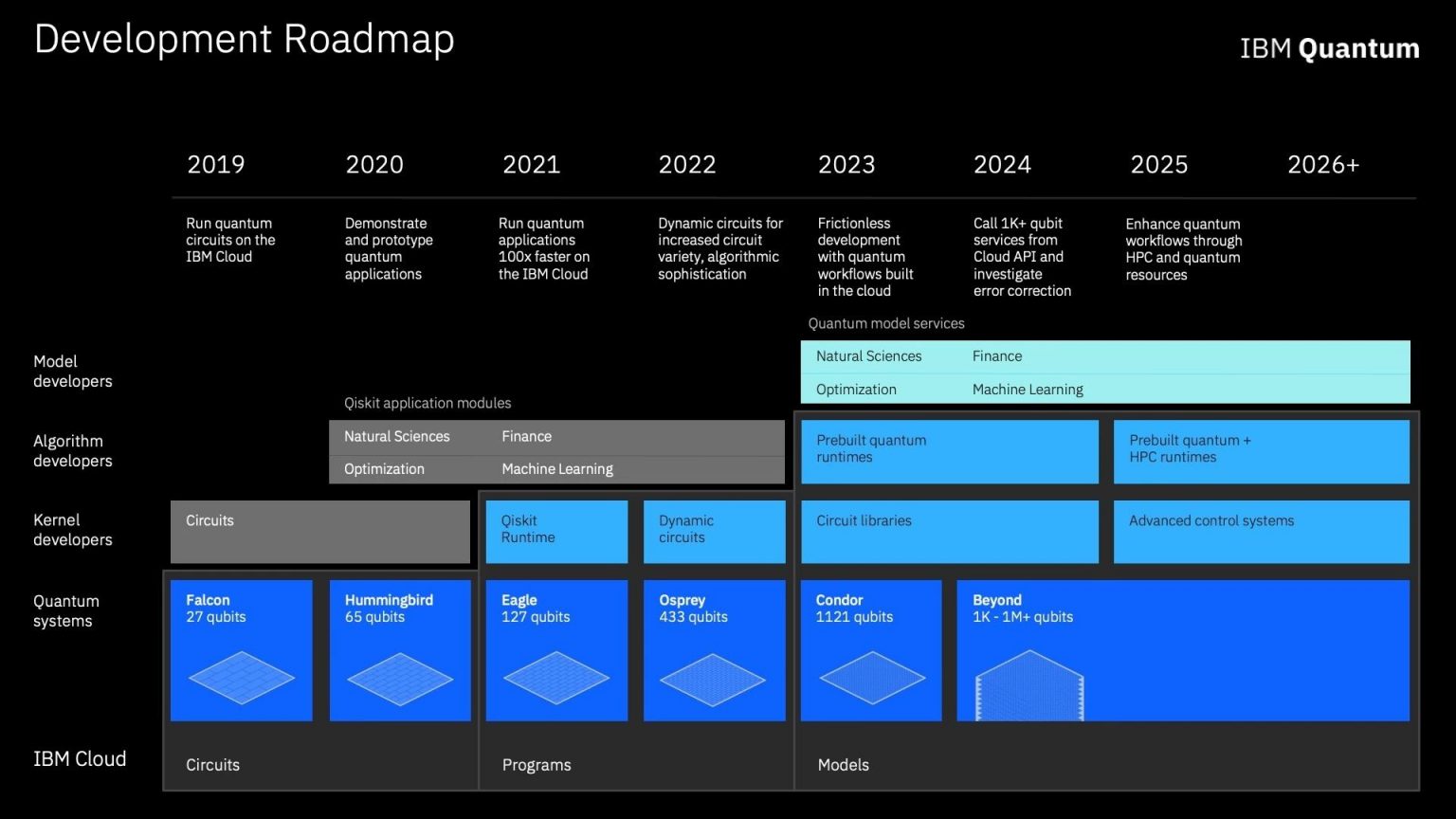 Development Roadmap

IBM Quantum

2019 2020 2021 2022 2023 2024 2025 2026+

Run quantum circuits on the IBM Cloud

Demonstrate and prototype quantum applications

Run quantum applications 100x faster on the IBM Cloud

Dynamic circuits for increased circuit variety, algorithmic sophistication

Frictionless development with quantum workflows built in the cloud

Call 1K+ qubit services from Cloud API and investigate error correction

Enhance quantum workflows through HPC and quantum resources

Model developers

Quantum model services

Natural Sciences

Finance

Optimization

Machine Learning

Algorithm developers

Qiskit application modules

Natural Sciences

Finance

Optimization

Machine Learning

Prebuilt quantum runtimes

Prebuilt quantum + HPC runtimes

Kernel developers

Circuits

Qiskit Runtime

Dynamic circuits

Circuit libraries

Advanced control systems

Quantum systems

Falcon
27 qubits

Hummingbird
65 qubits

Eagle
127 qubits

Osprey
433 qubits

Condor
1121 qubits

Beyond
1K - 1M+ qubits

IBM Cloud

Circuits

Programs

Models